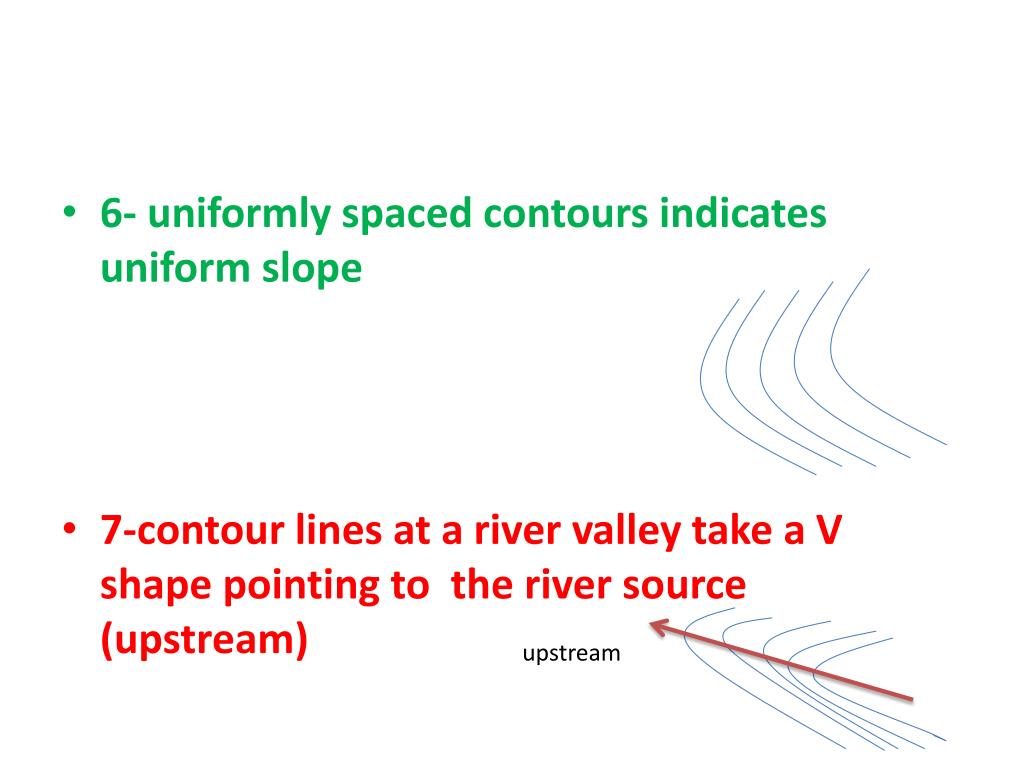 • 6- uniformly spaced contours indicates uniform slope

• 7-contour lines at a river valley take a V shape pointing to  the river source (upstream)

upstream